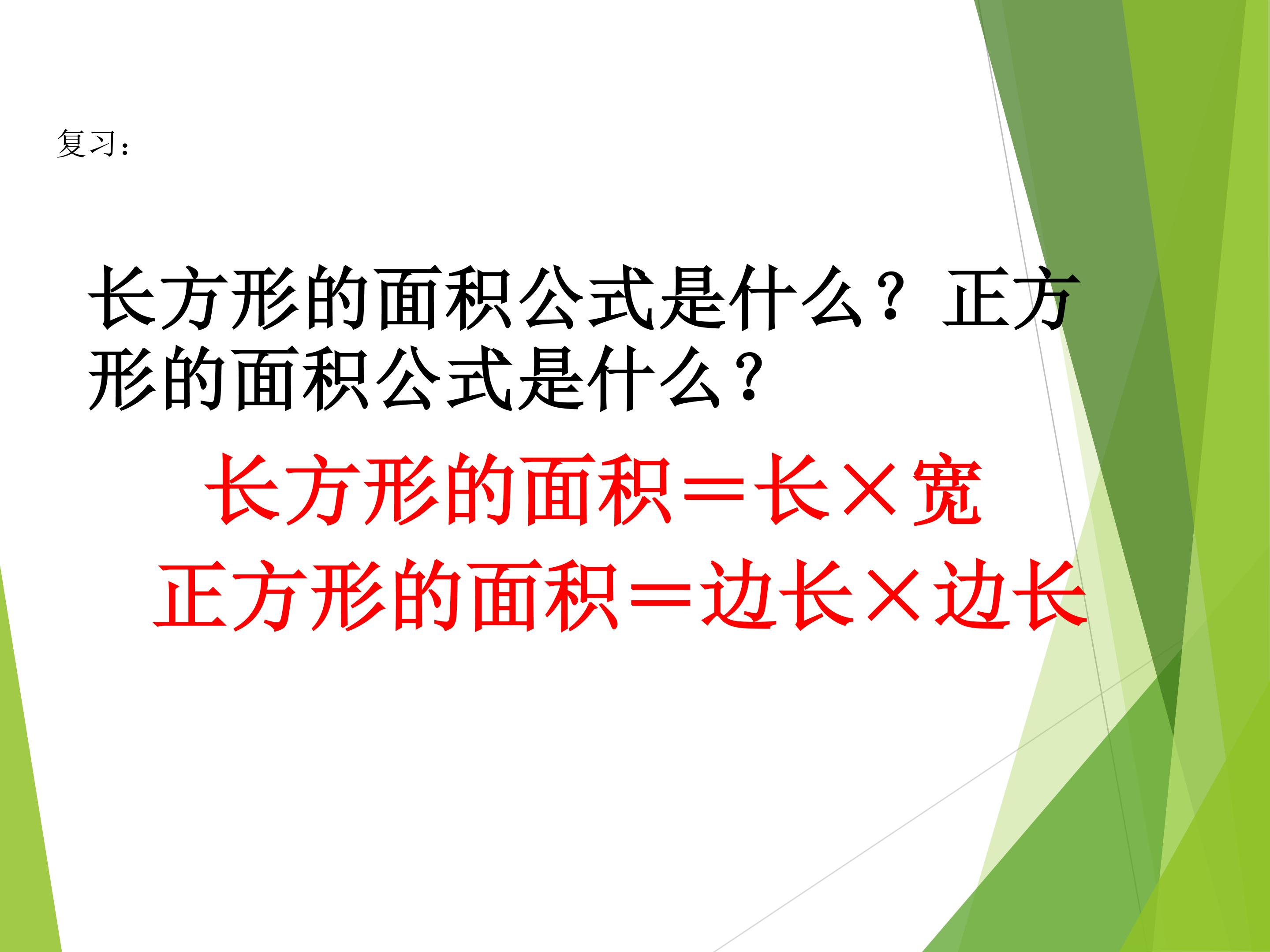 复习：

长方形的面积公式是什么？正方形的面积公式是什么？

长方形的面积＝长×宽

正方形的面积＝边长×边长